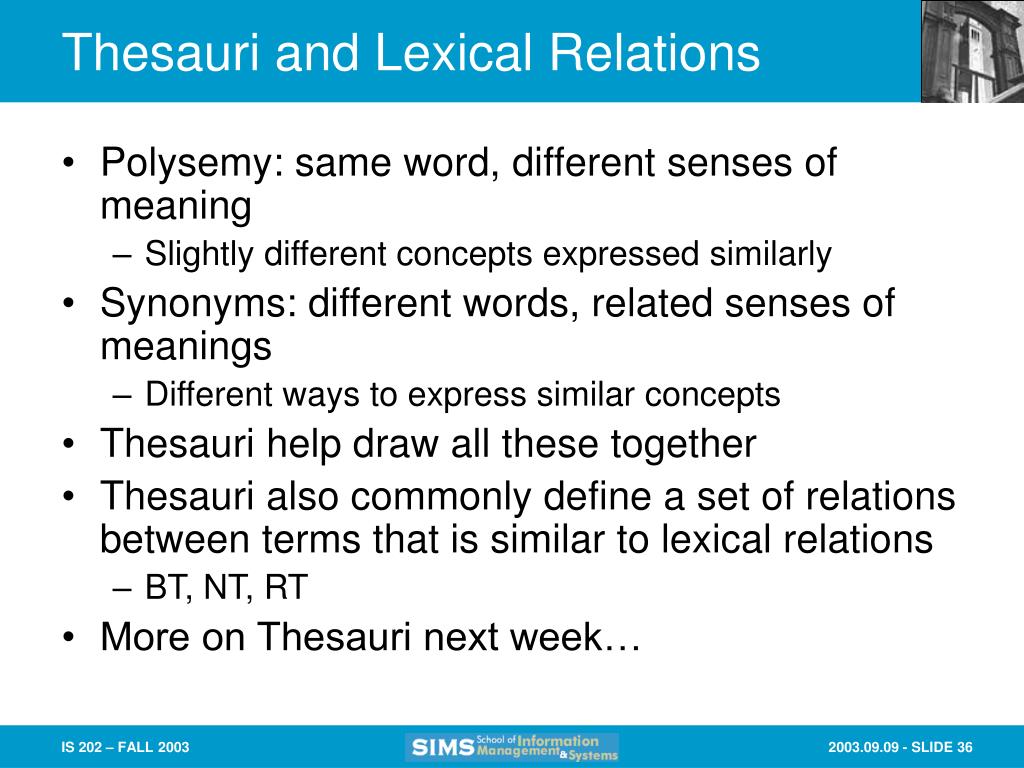 Thesauri and Lexical Relations

• Polysemy: same word, different senses of meaning
  – Slightly different concepts expressed similarly
• Synonyms: different words, related senses of meanings
  – Different ways to express similar concepts
• Thesauri help draw all these together
• Thesauri also commonly define a set of relations between terms that is similar to lexical relations
  – BT, NT, RT
• More on Thesauri next week…

IS 202 – FALL 2003

SIMS School of Information Management & Systems

2003.09.09 - SLIDE 36